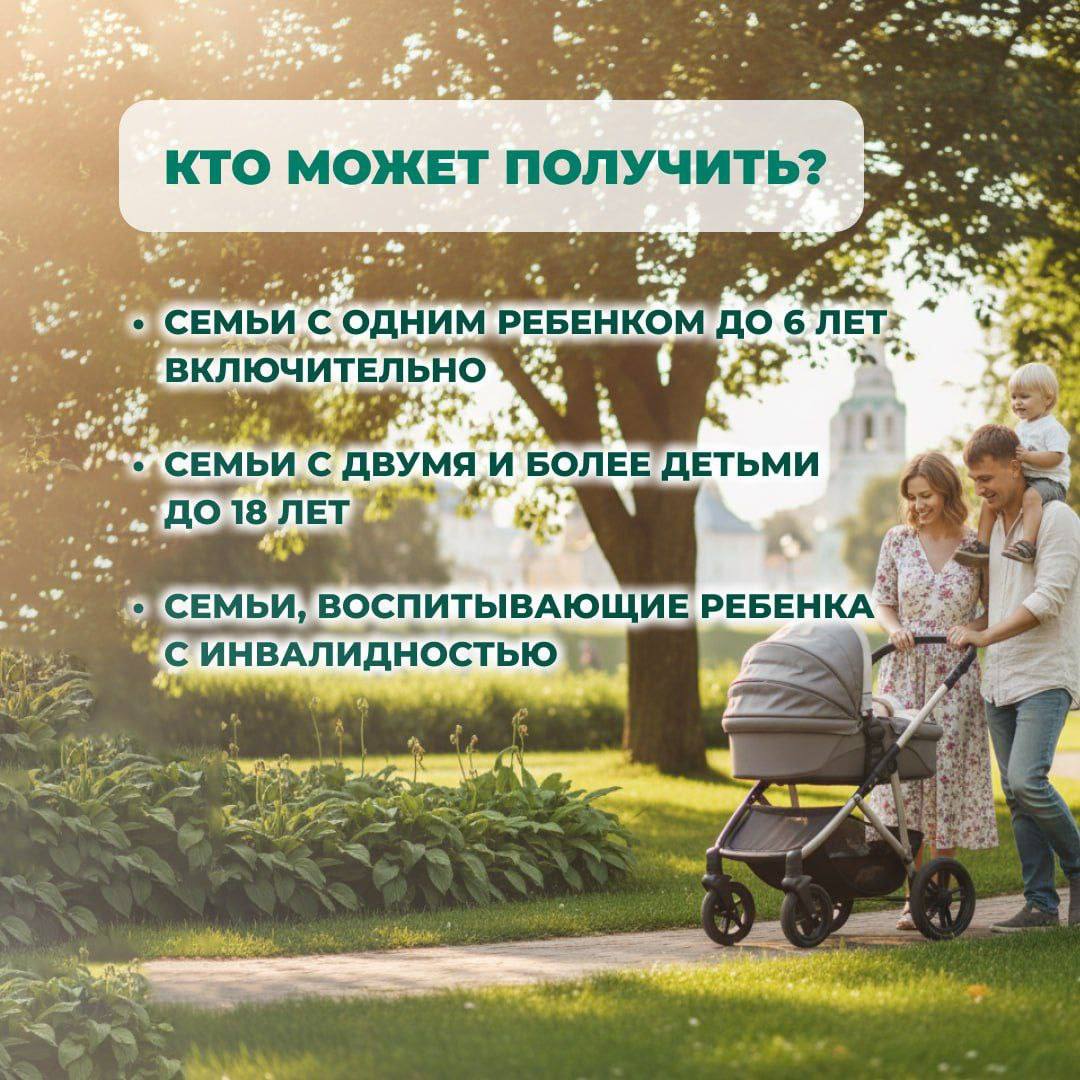 КТО МОЖЕТ ПОЛУЧИТЬ?

• СЕМЬИ С ОДНИМ РЕБЕНКОМ ДО 6 ЛЕТ ВКЛЮЧИТЕЛЬНО

• СЕМЬИ С ДВУМЯ И БОЛЕЕ ДЕТЬМИ ДО 18 ЛЕТ

• СЕМЬИ, ВОСПИТЫВАЮЩИЕ РЕБЕНКА С ИНВАЛИДНОСТЬЮ